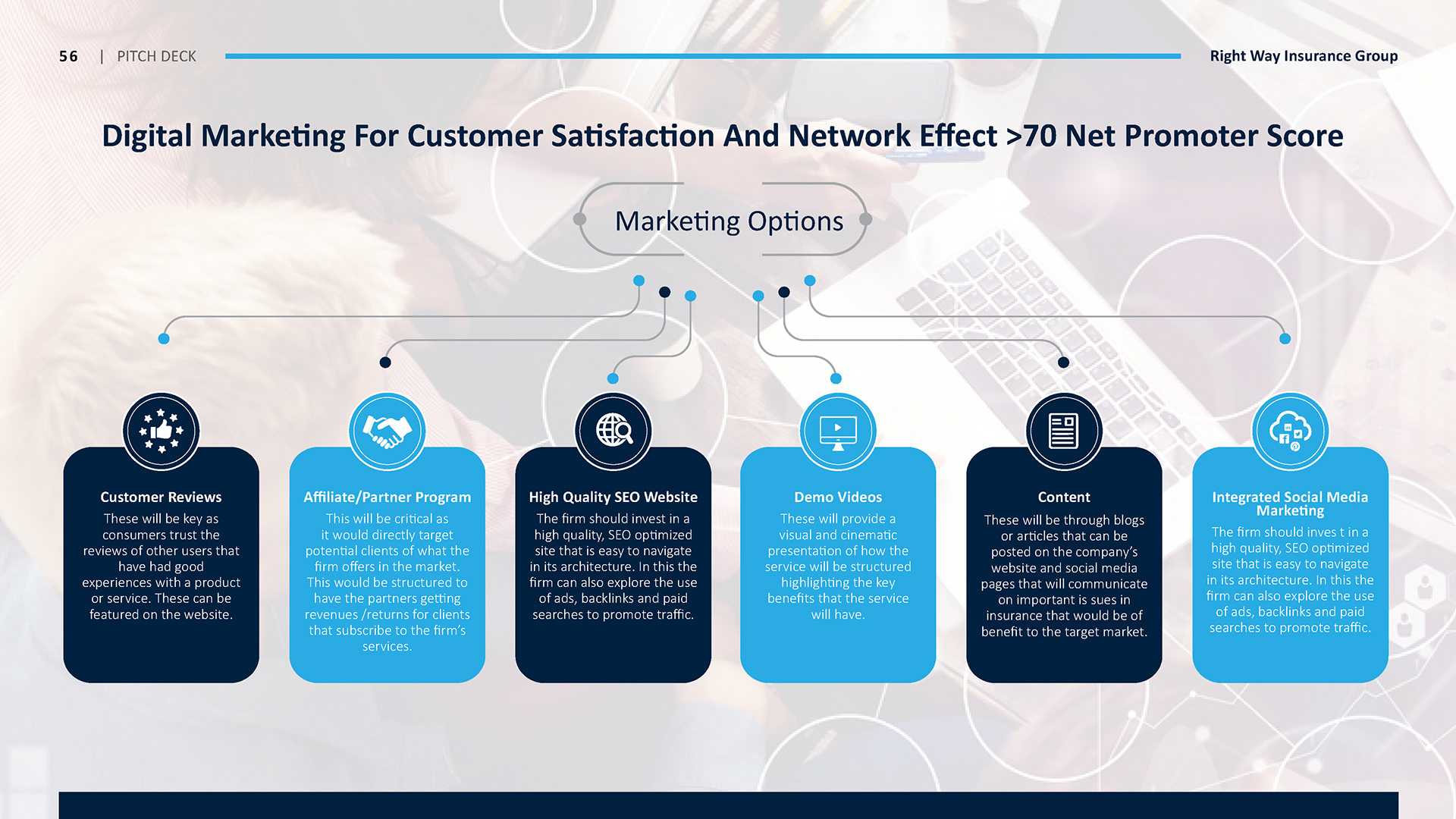 56 | PITCH DECK

Right Way Insurance Group

Digital Marketing For Customer Satisfaction And Network Effect >70 Net Promoter Score

Marketing Options

Customer Reviews
These will be key as consumers trust the reviews of other users that have had good experiences with a product or service. These can be featured on the website.

Affiliate/Partner Program
This will be critical as it would directly target potential clients of what the firm offers in the market. This would be structured to have the partners getting revenues /returns for clients that subscribe to the firm's services.

High Quality SEO Website
The firm should invest in a high quality, SEO optimized site that is easy to navigate in its architecture. In this the firm can also explore the use of ads, backlinks and paid searches to promote traffic.

Demo Videos
These will provide a visual and cinematic presentation of how the service will be structured highlighting the key benefits that the service will have.

Content
These will be through blogs or articles that can be posted on the company's website and social media pages that will communicate on important is sues in insurance that would be of benefit to the target market.

Integrated Social Media Marketing
The firm should inves t in a high quality, SEO optimized site that is easy to navigate in its architecture. In this the firm can also explore the use of ads, backlinks and paid searches to promote traffic.